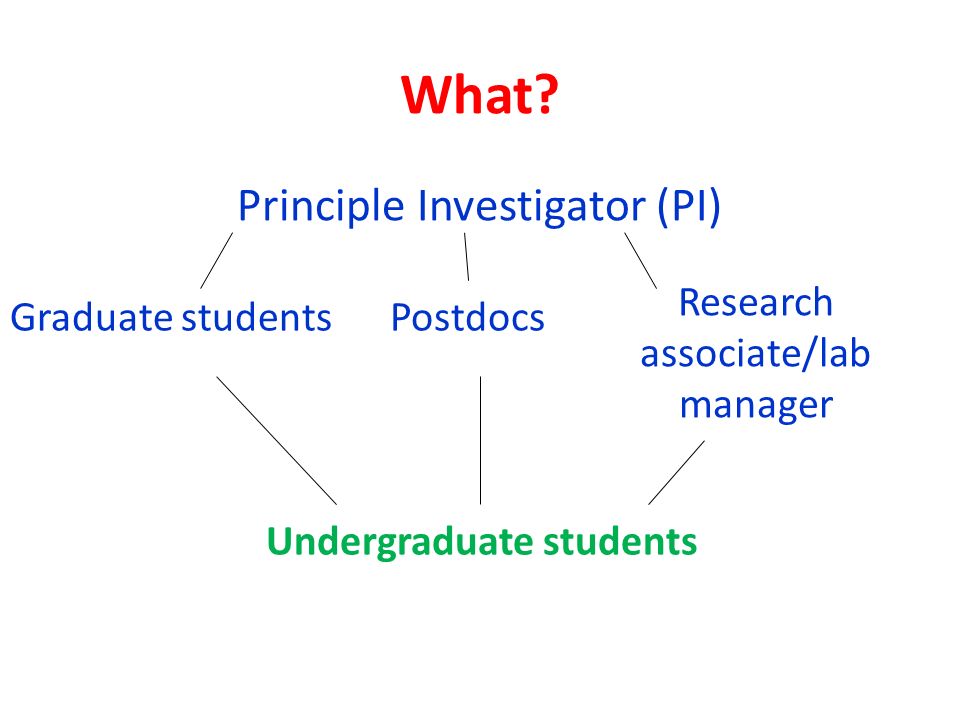 What?

Principle Investigator (PI)

Graduate students

Postdocs

Research associate/lab manager

Undergraduate students